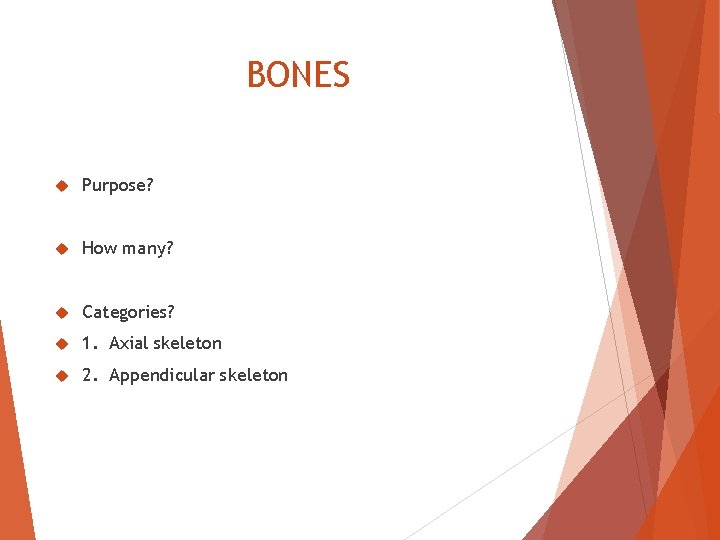 BONES

Purpose?

How many?

Categories?

1. Axial skeleton

2. Appendicular skeleton